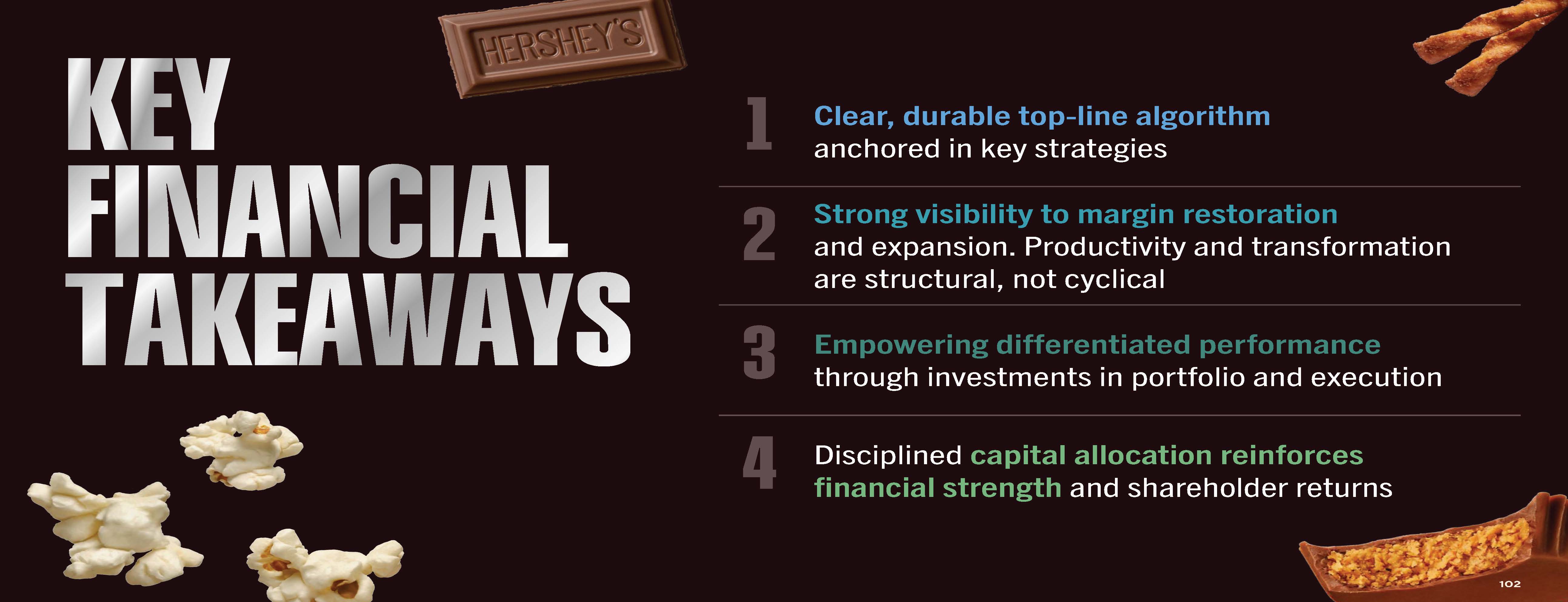 HERSHEY'S

KEY FINANCIAL TAKEAWAYS

1 Clear, durable top-line algorithm anchored in key strategies

2 Strong visibility to margin restoration and expansion. Productivity and transformation are structural, not cyclical

3 Empowering differentiated performance through investments in portfolio and execution

4 Disciplined capital allocation reinforces financial strength and shareholder returns

102